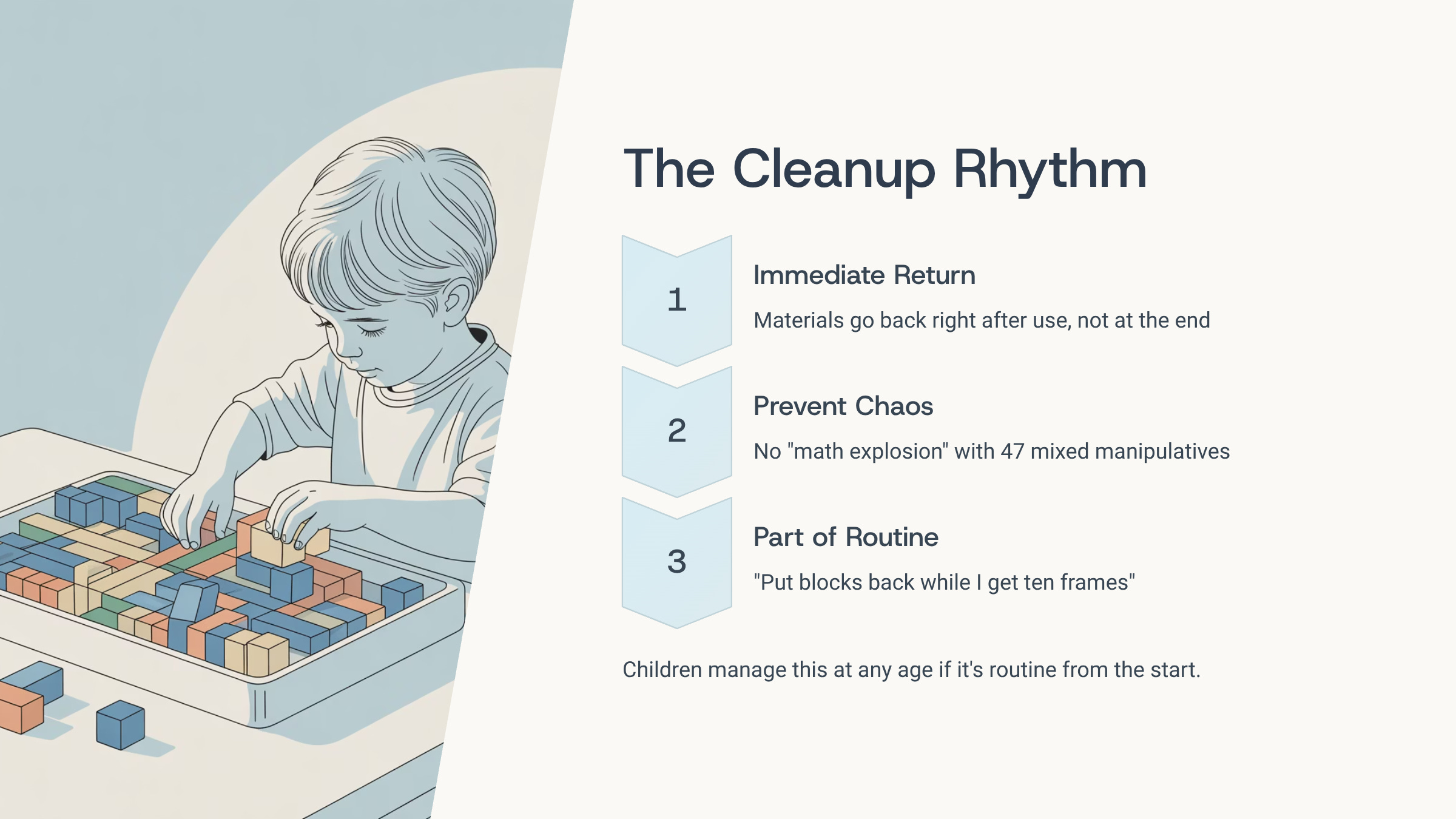 The Cleanup Rhythm

1

Immediate Return

Materials go back right after use, not at the end

2

Prevent Chaos

No "math explosion" with 47 mixed manipulatives

3

Part of Routine

"Put blocks back while I get ten frames"

Children manage this at any age if it's routine from the start.